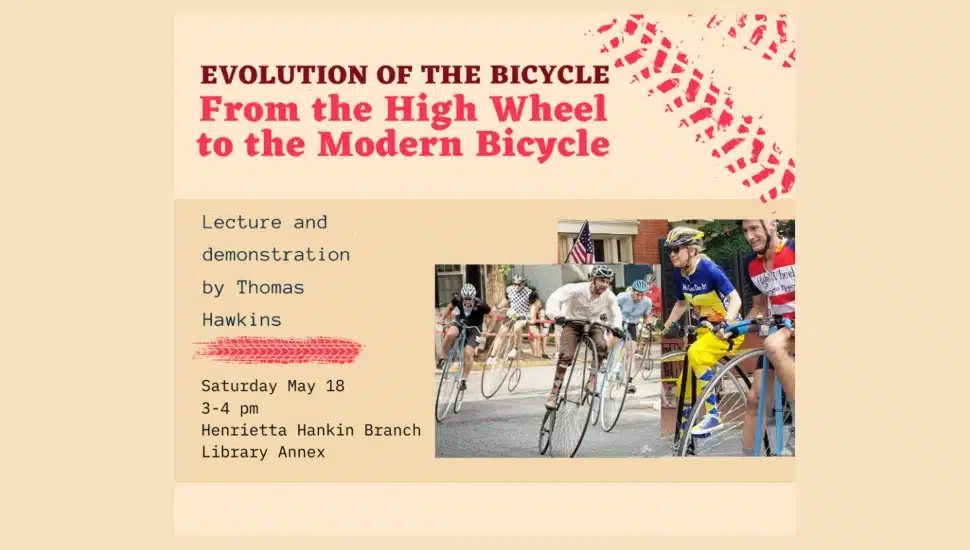 EVOLUTION OF THE BICYCLE
From the High Wheel to the Modern Bicycle

Lecture and demonstration by Thomas Hawkins

Saturday May 18
3-4 pm
Henrietta Hankin Branch Library Annex